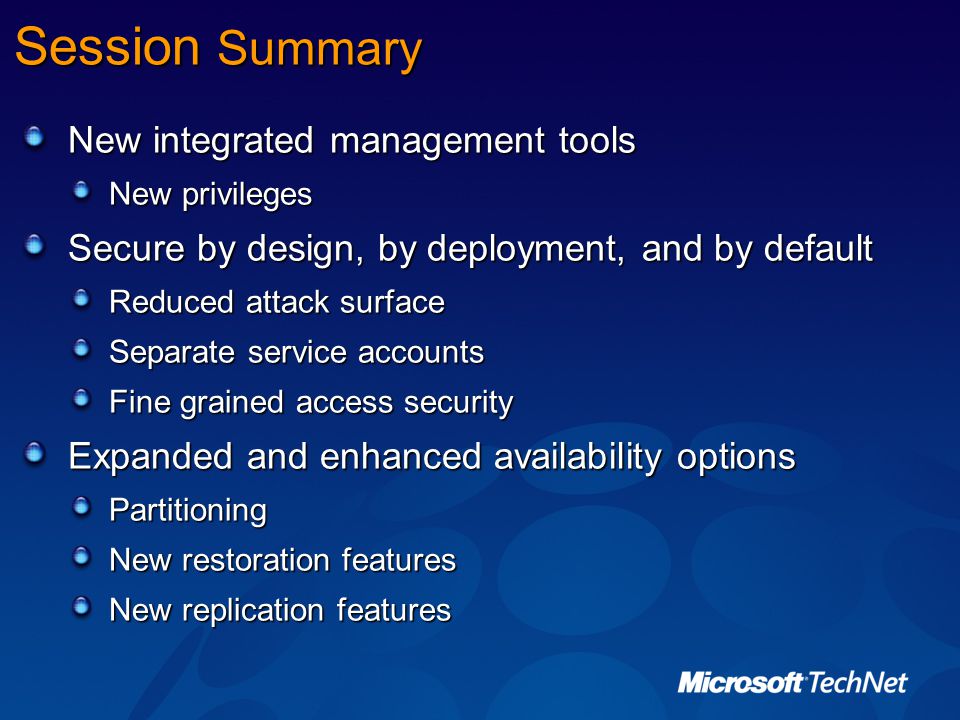 Session Summary

New integrated management tools

New privileges

Secure by design, by deployment, and by default

Reduced attack surface

Separate service accounts

Fine grained access security

Expanded and enhanced availability options

Partitioning

New restoration features

New replication features

Microsoft TechNet